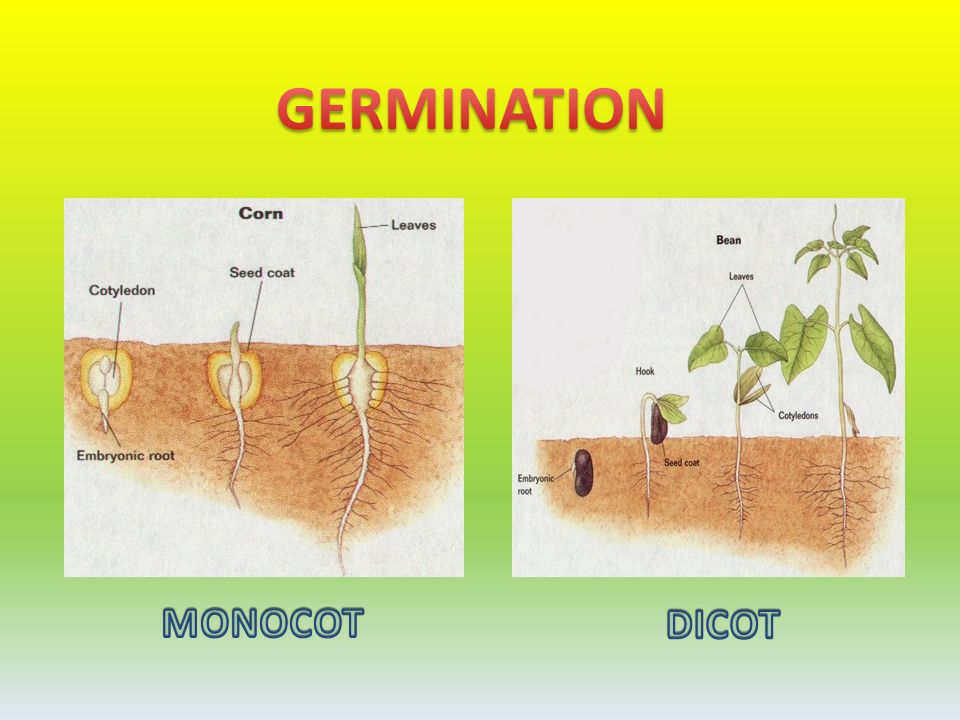 GERMINATION

Corn
Leaves
Seed coat
Cotyledon
Embryonic root

Bean
Leaves
Hook
Cotyledons
Seed coat
Embryonic root

MONOCOT

DICOT